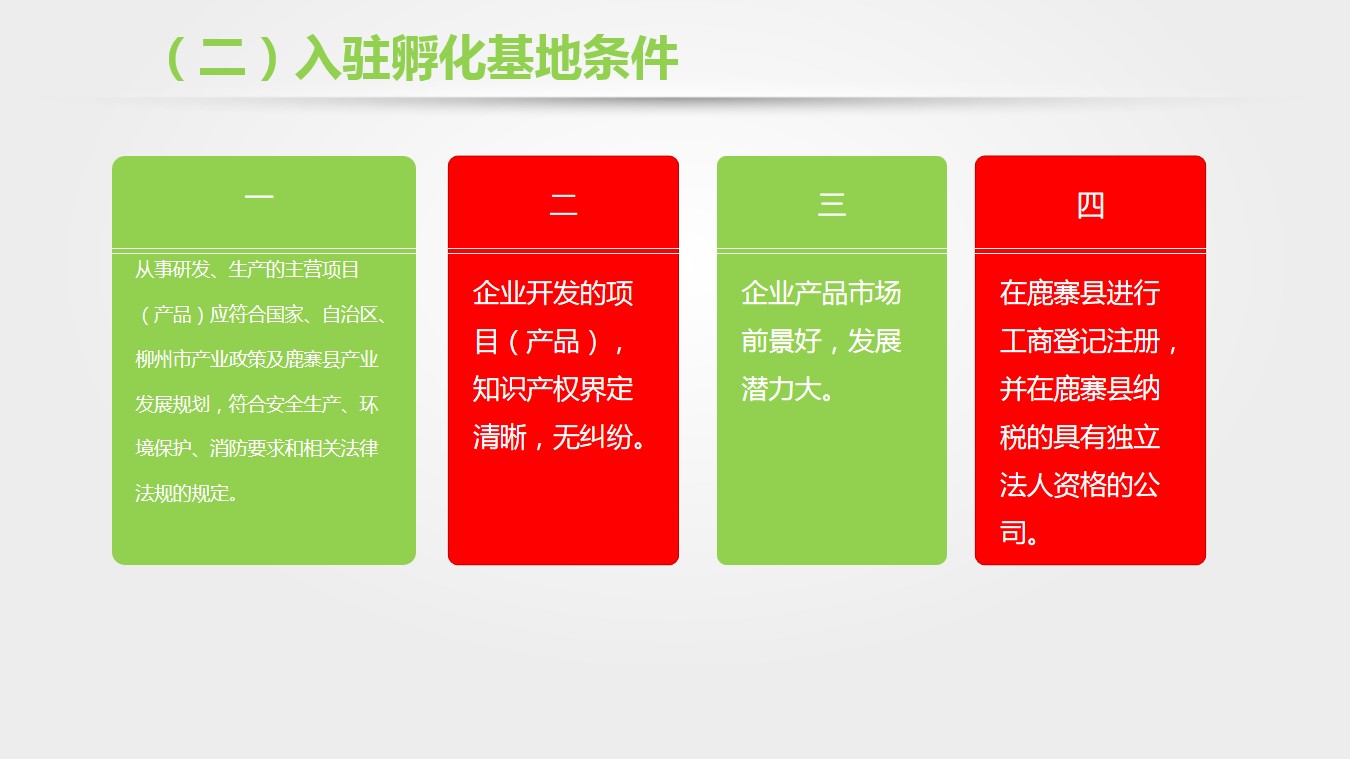 （二）入驻孵化基地条件

一

从事研发、生产的主营项目（产品）应符合国家、自治区、柳州市产业政策及鹿寨县产业发展规划，符合安全生产、环境保护、消防要求和相关法律法规的规定。

二

企业开发的项目（产品），知识产权界定清晰，无纠纷。

三

企业产品市场前景好，发展潜力大。

四

在鹿寨县进行工商登记注册，并在鹿寨县纳税的具有独立法人资格的公司。